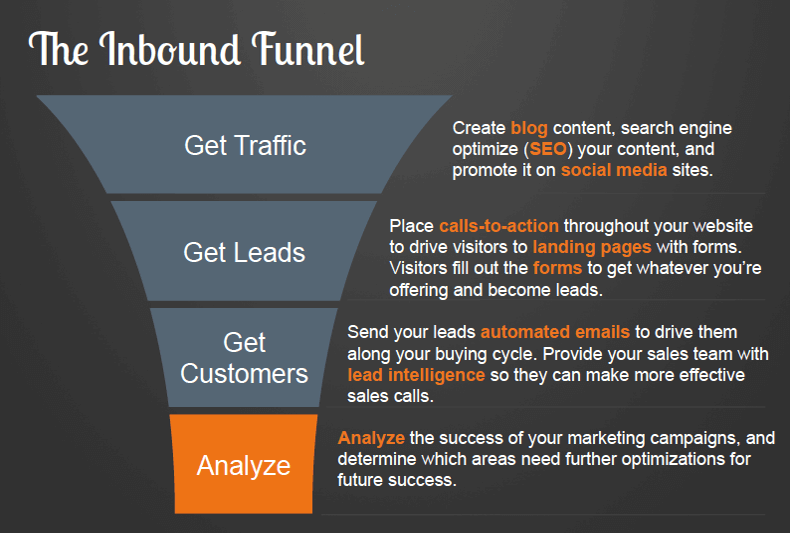 The Inbound Funnel

Get Traffic

Create blog content, search engine optimize (SEO) your content, and promote it on social media sites.

Get Leads

Place calls-to-action throughout your website to drive visitors to landing pages with forms. Visitors fill out the forms to get whatever you're offering and become leads.

Get Customers

Send your leads automated emails to drive them along your buying cycle. Provide your sales team with lead intelligence so they can make more effective sales calls.

Analyze

Analyze the success of your marketing campaigns, and determine which areas need further optimizations for future success.